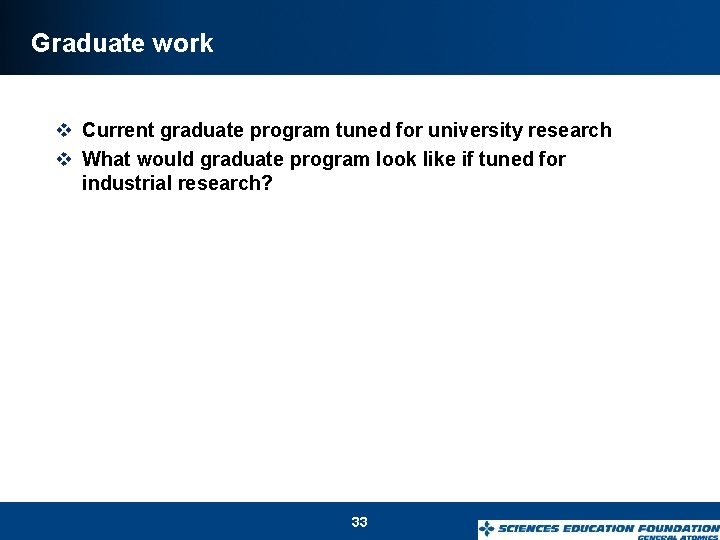 Graduate work

❖ Current graduate program tuned for university research
❖ What would graduate program look like if tuned for industrial research?

33

SCIENCES EDUCATION FOUNDATION
GENERAL ATOMICS